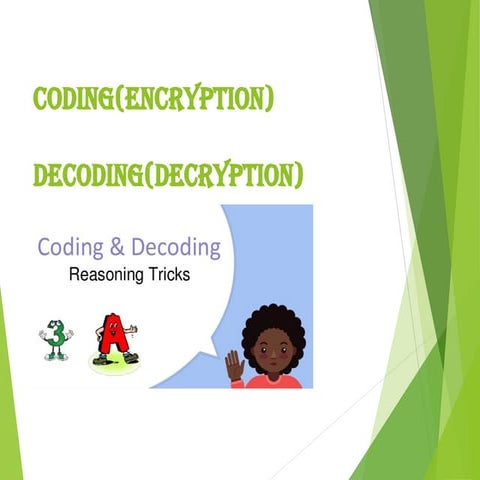 CODING(ENCRYPTION)

DECODING(DECRYPTION)

Coding & Decoding
Reasoning Tricks

3 A